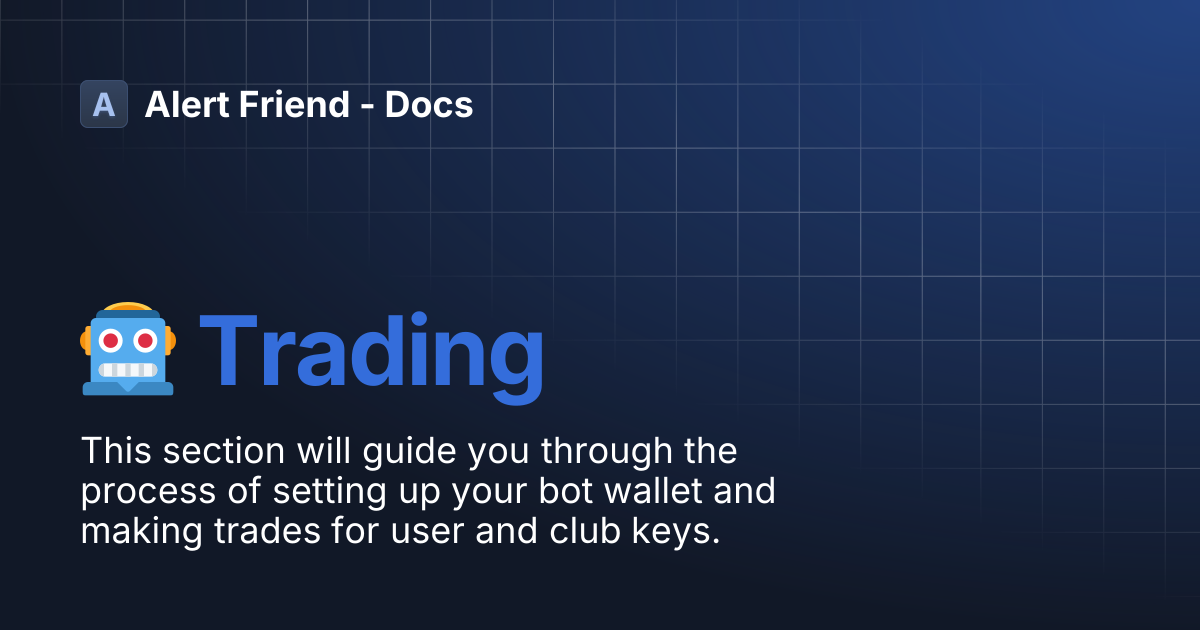 A Alert Friend - Docs

Trading

This section will guide you through the process of setting up your bot wallet and making trades for user and club keys.